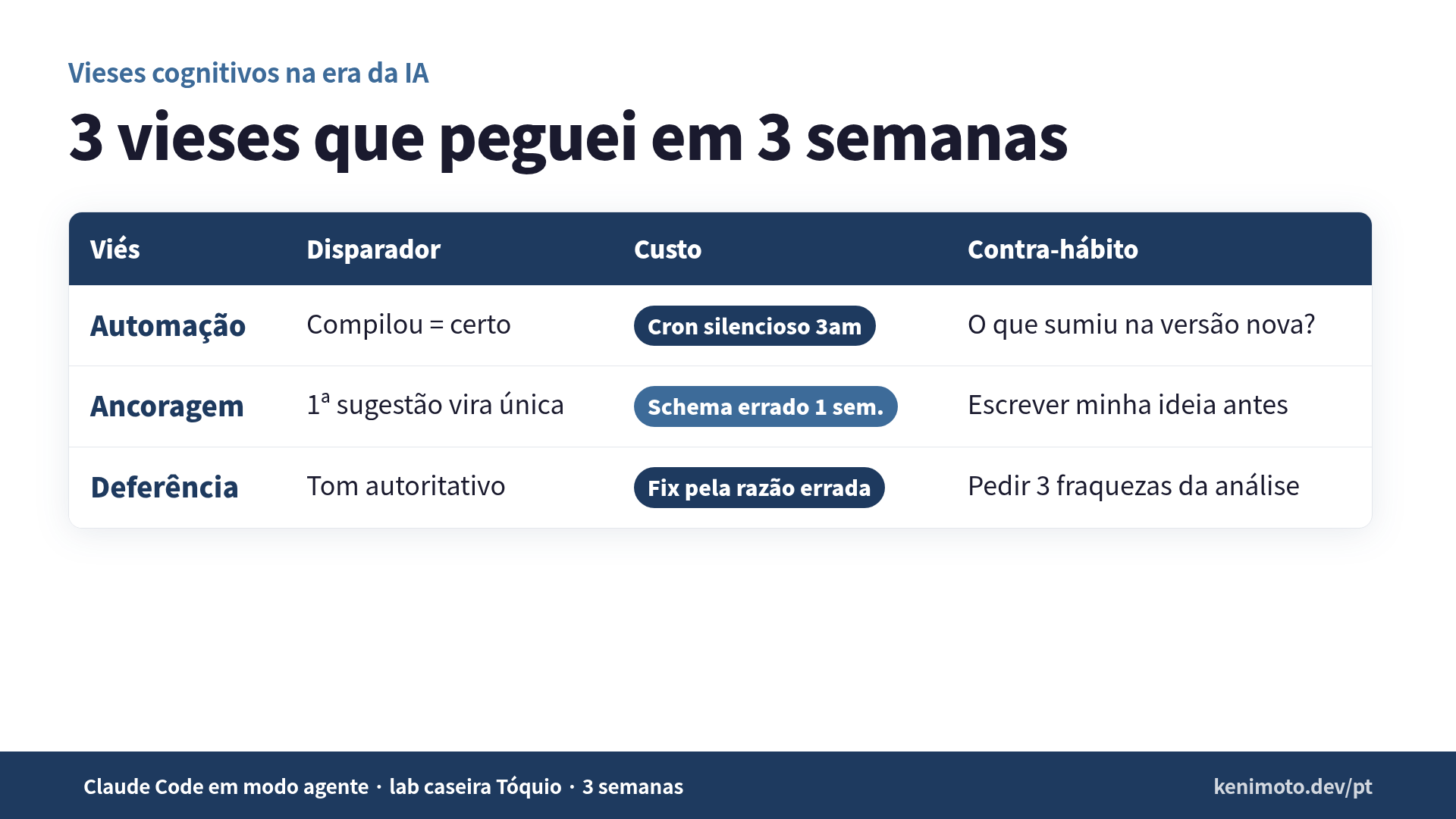 Vieses cognitivos na era da IA

3 vieses que peguei em 3 semanas

| Viés | Disparador | Custo | Contra-hábito |
|---|---|---|---|
| Automação | Compilou = certo | Cron silencioso 3am | O que sumiu na versão nova? |
| Ancoragem | 1ª sugestão vira única | Schema errado 1 sem. | Escrever minha ideia antes |
| Deferência | Tom autoritativo | Fix pela razão errada | Pedir 3 fraquezas da análise |

Claude Code em modo agente · lab caseira Tóquio · 3 semanas

kenimoto.dev/pt